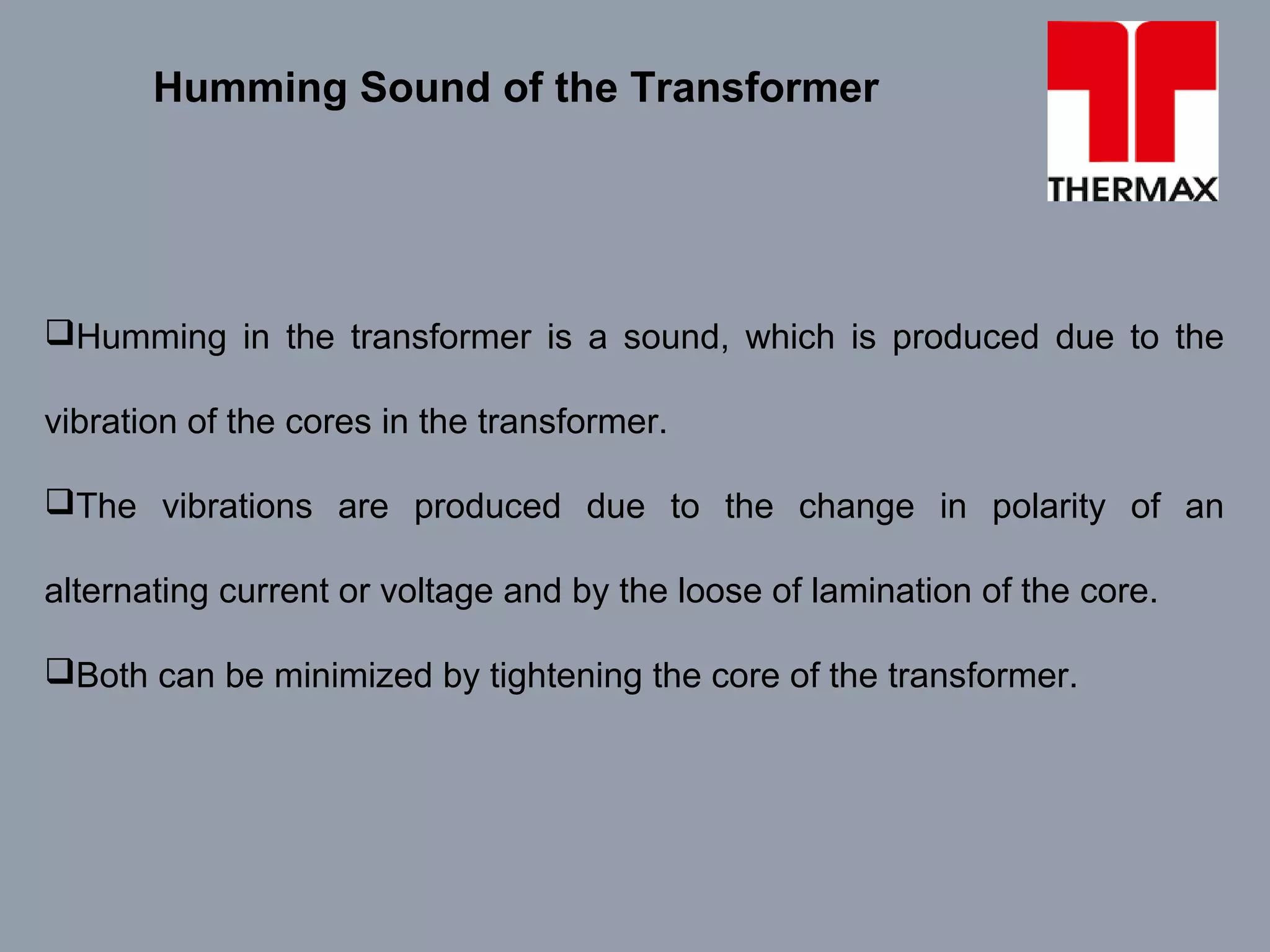 Humming Sound of the Transformer

THERMAX

❑Humming in the transformer is a sound, which is produced due to the vibration of the cores in the transformer.

❑The vibrations are produced due to the change in polarity of an alternating current or voltage and by the loose of lamination of the core.

❑Both can be minimized by tightening the core of the transformer.